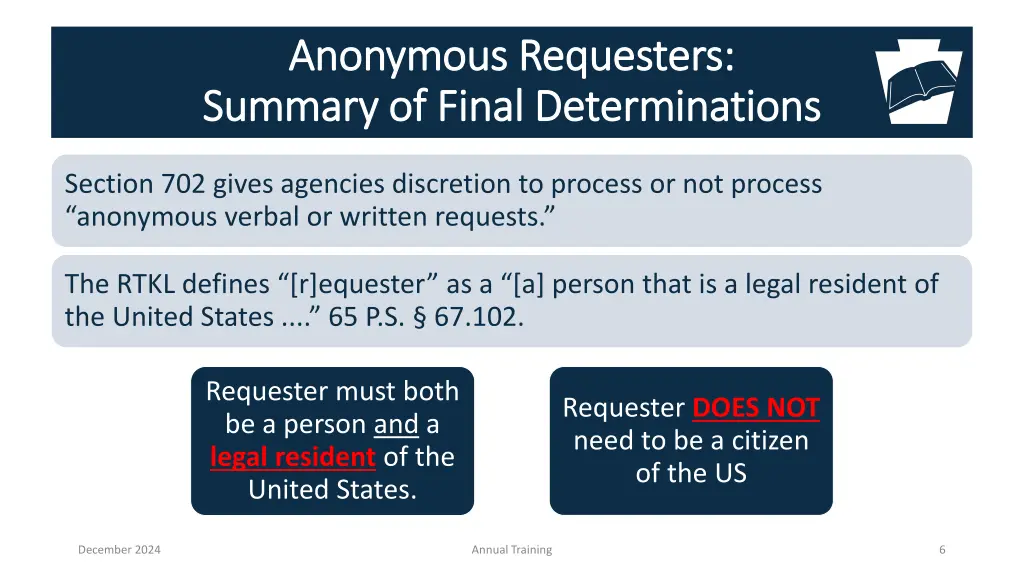 Anonymous Requesters:
Summary of Final Determinations

Section 702 gives agencies discretion to process or not process “anonymous verbal or written requests.”

The RTKL defines “[r]equester” as a “[a] person that is a legal resident of the United States ....” 65 P.S. § 67.102.

Requester must both be a person and a legal resident of the United States.

Requester DOES NOT need to be a citizen of the US

December 2024

Annual Training

6